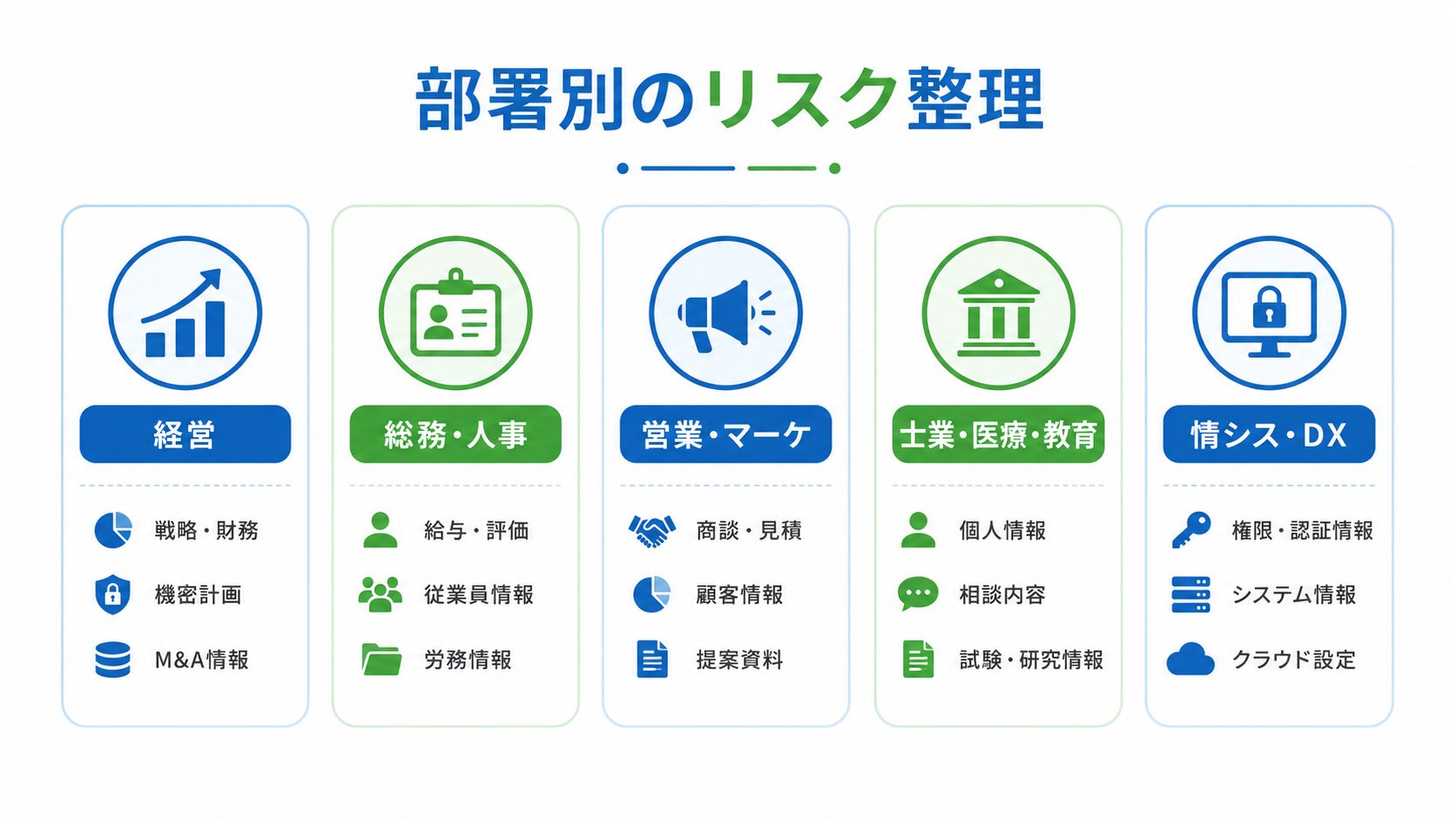 部署別のリスク整理

経営

戦略・財務
機密計画
M&A情報

総務・人事

給与・評価
従業員情報
労務情報

営業・マーケ

商談・見積
顧客情報
提案資料

士業・医療・教育

個人情報
相談内容
試験・研究情報

情シス・DX

権限・認証情報
システム情報
クラウド設定